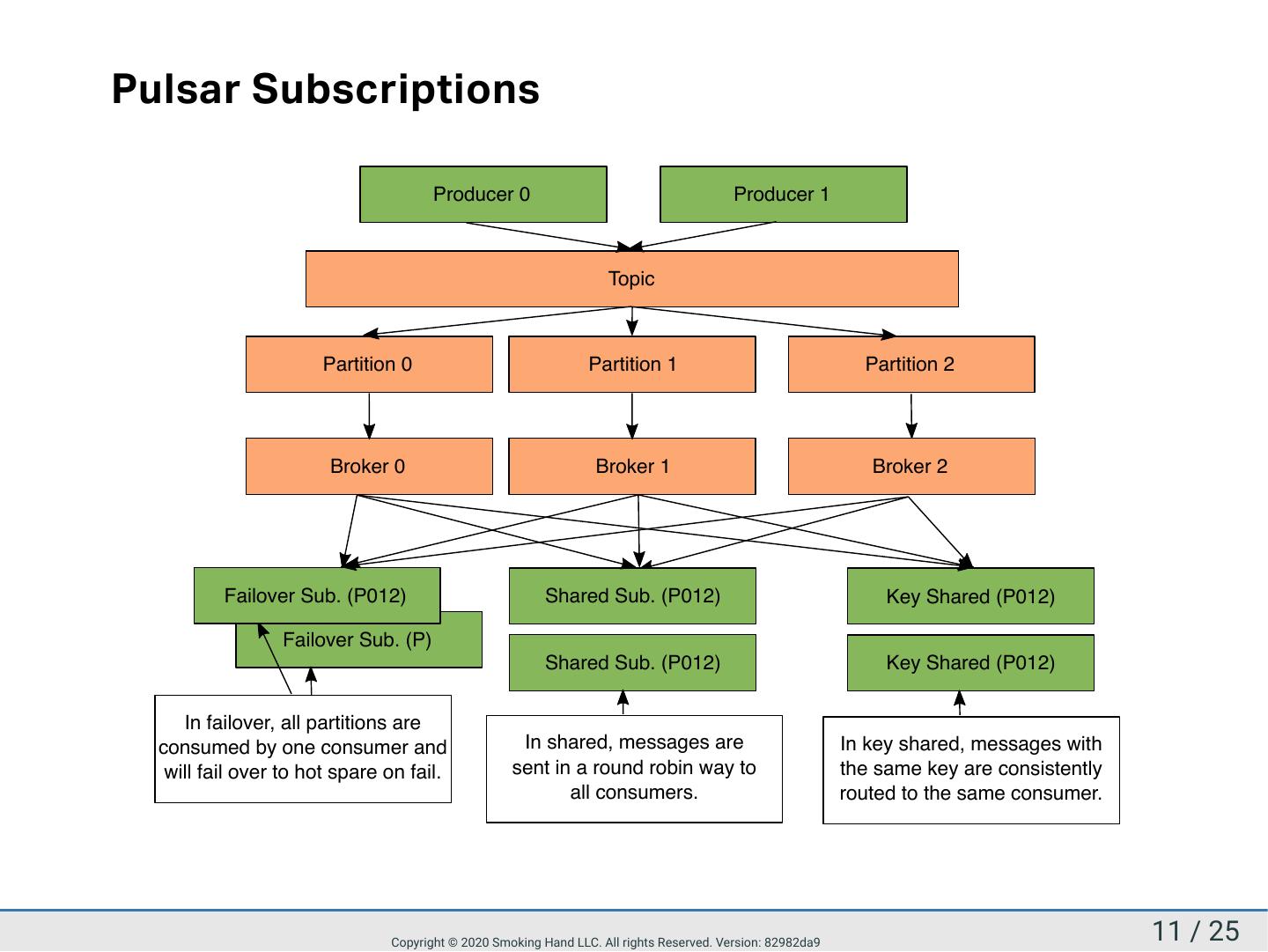 Pulsar Subscriptions

Producer 0

Producer 1

Topic

Partition 0

Partition 1

Partition 2

Broker 0

Broker 1

Broker 2

Failover Sub. (P012)

Failover Sub. (P)

Shared Sub. (P012)

Shared Sub. (P012)

Key Shared (P012)

Key Shared (P012)

In failover, all partitions are consumed by one consumer and will fail over to hot spare on fail.

In shared, messages are sent in a round robin way to all consumers.

In key shared, messages with the same key are consistently routed to the same consumer.

Copyright © 2020 Smoking Hand LLC. All rights Reserved. Version: 82982da9

11 / 25